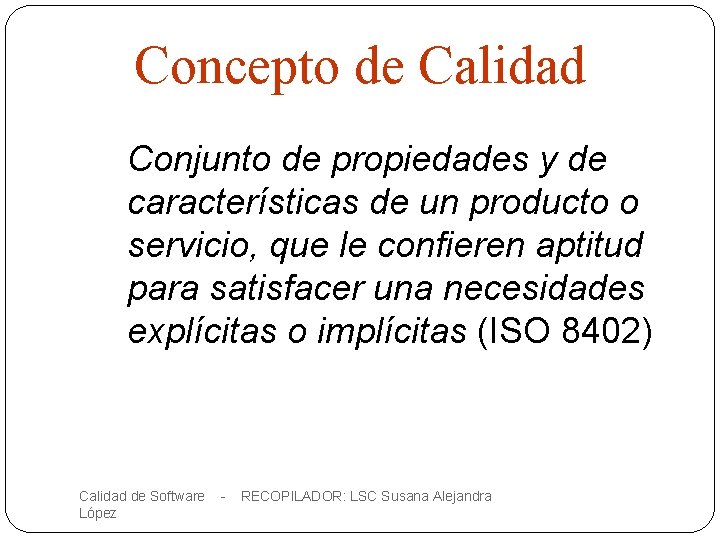 Concepto de Calidad

Conjunto de propiedades y de características de un producto o servicio, que le confieren aptitud para satisfacer una necesidades explícitas o implícitas (ISO 8402)

Calidad de Software - RECOPILADOR: LSC Susana Alejandra López